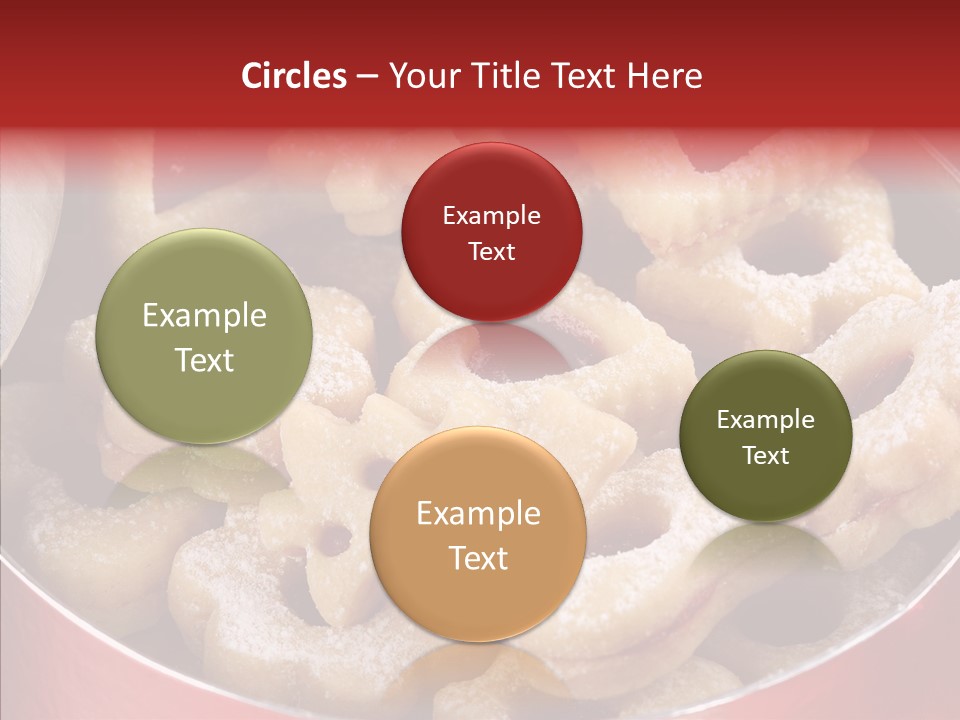 Circles – Your Title Text Here

Example Text

Example Text

Example Text

Example Text